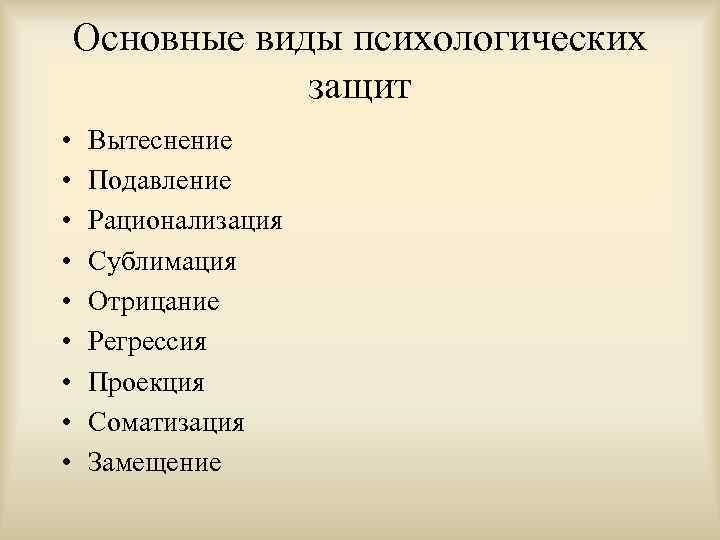 Основные виды психологических защит

• Вытеснение
• Подавление
• Рационализация
• Сублимация
• Отрицание
• Регрессия
• Проекция
• Соматизация
• Замещение